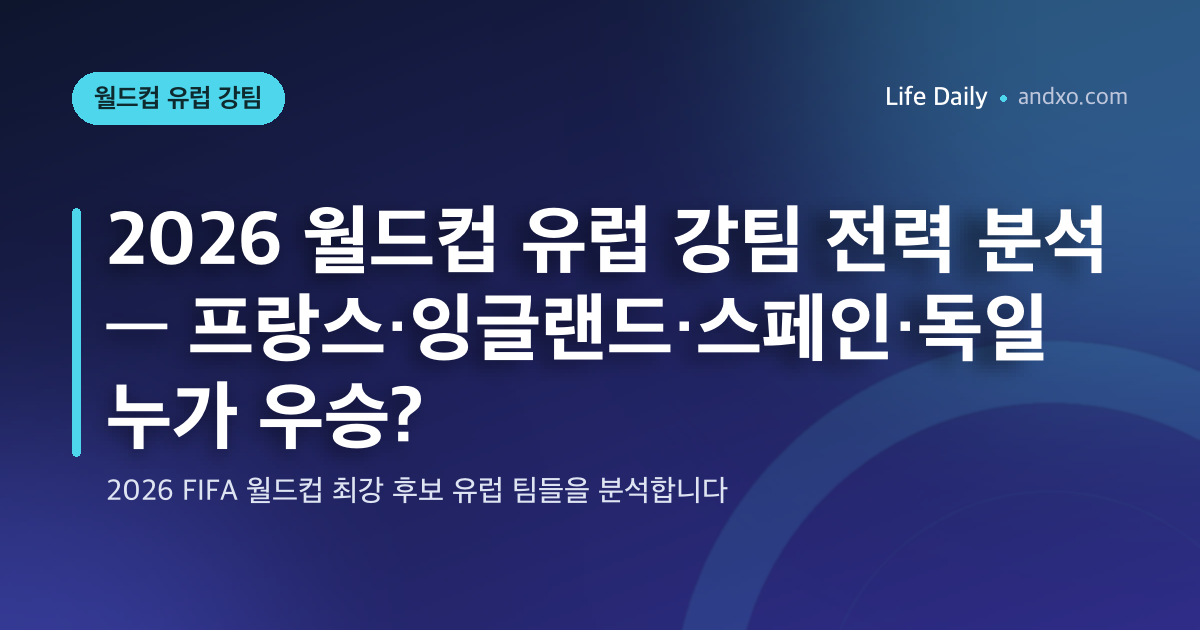 월드컵 유럽 강팀

Life Daily • andxo.com

2026 월드컵 유럽 강팀 전력 분석 — 프랑스·잉글랜드·스페인·독일 누가 우승?

2026 FIFA 월드컵 최강 후보 유럽 팀들을 분석합니다